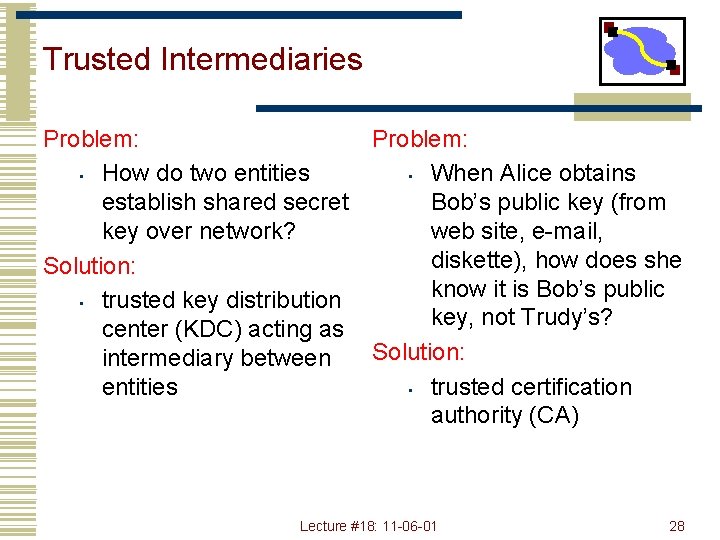 Trusted Intermediaries

Problem:

- How do two entities establish shared secret key over network?

Solution:

- trusted key distribution center (KDC) acting as intermediary between entities

Problem:

- When Alice obtains Bob's public key (from web site, e-mail, diskette), how does she know it is Bob's public key, not Trudy's?

Solution:

- trusted certification authority (CA)

Lecture #18: 11-06-01

28